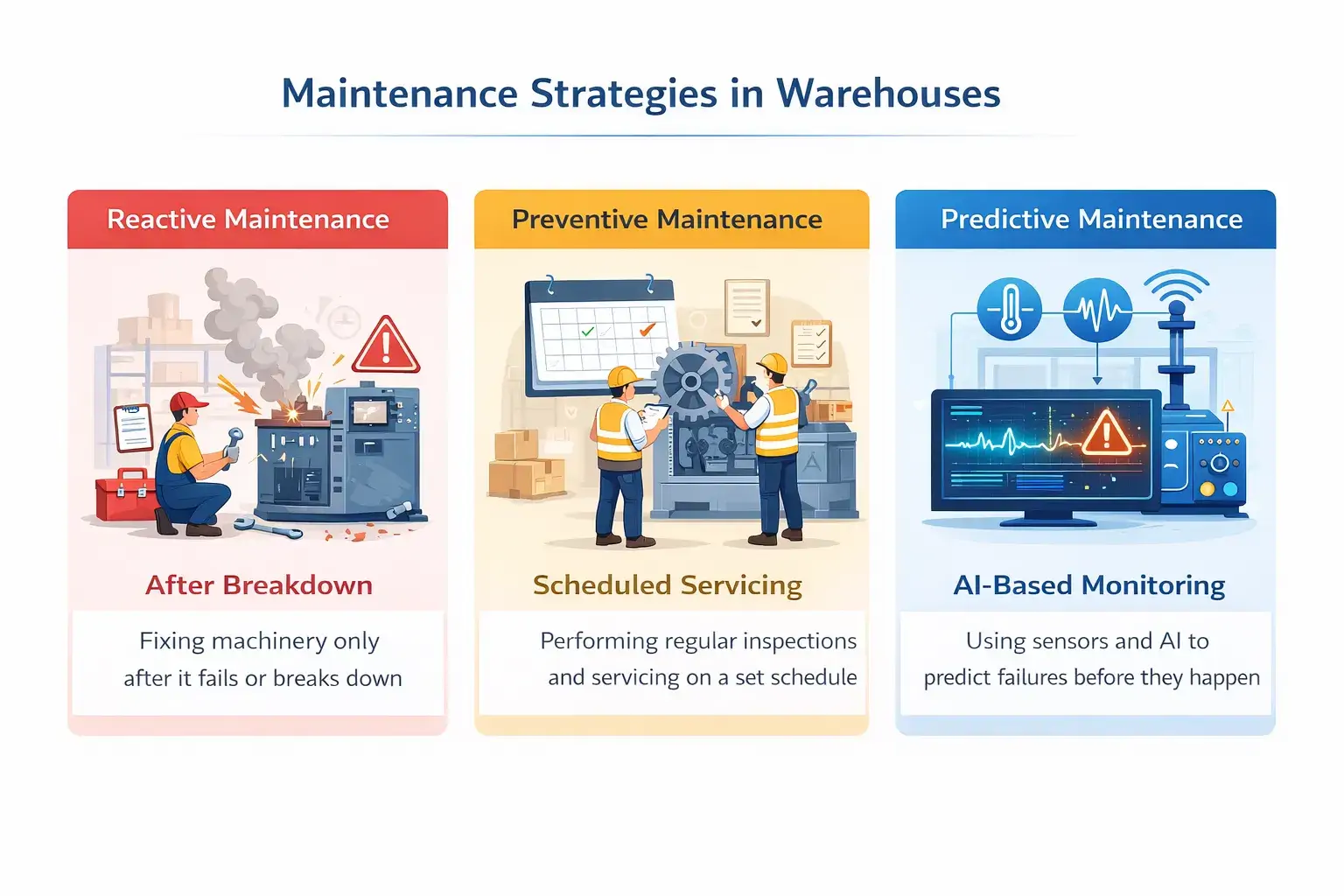 Maintenance Strategies in Warehouses

Reactive Maintenance

After Breakdown

Fixing machinery only after it fails or breaks down

Preventive Maintenance

Scheduled Servicing

Performing regular inspections and servicing on a set schedule

Predictive Maintenance

AI-Based Monitoring

Using sensors and AI to predict failures before they happen